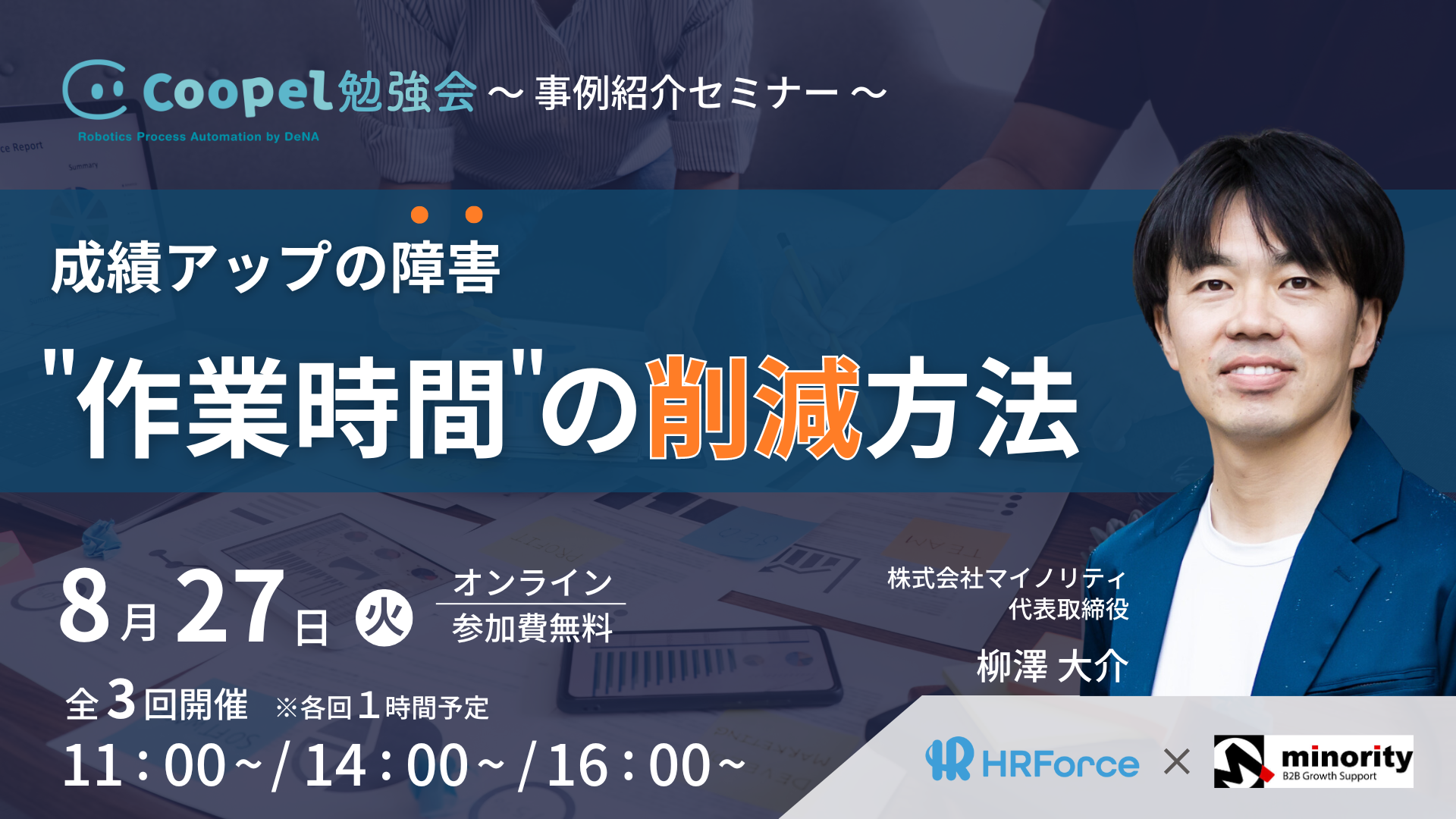 Coopel勉強会 ～ 事例紹介セミナー ～
Robotics Process Automation by DeNA

成績アップの障害
"作業時間"の削減方法

8月27日 火 オンライン 参加費無料
全3回開催 ※各回1時間予定
11：00～/ 14：00～/ 16：00～

株式会社マイノリティ
代表取締役
柳澤 大介

HRForce × minority B2B Growth Support